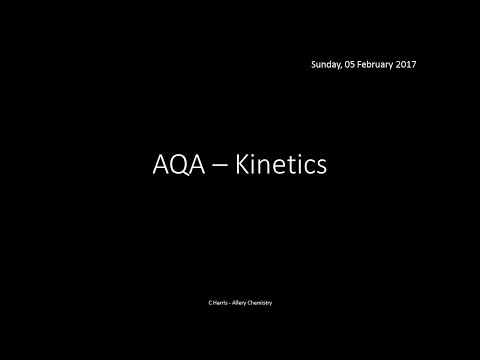 Sunday, 05 February 2017

AQA – Kinetics

C Harris - Allery Chemistry